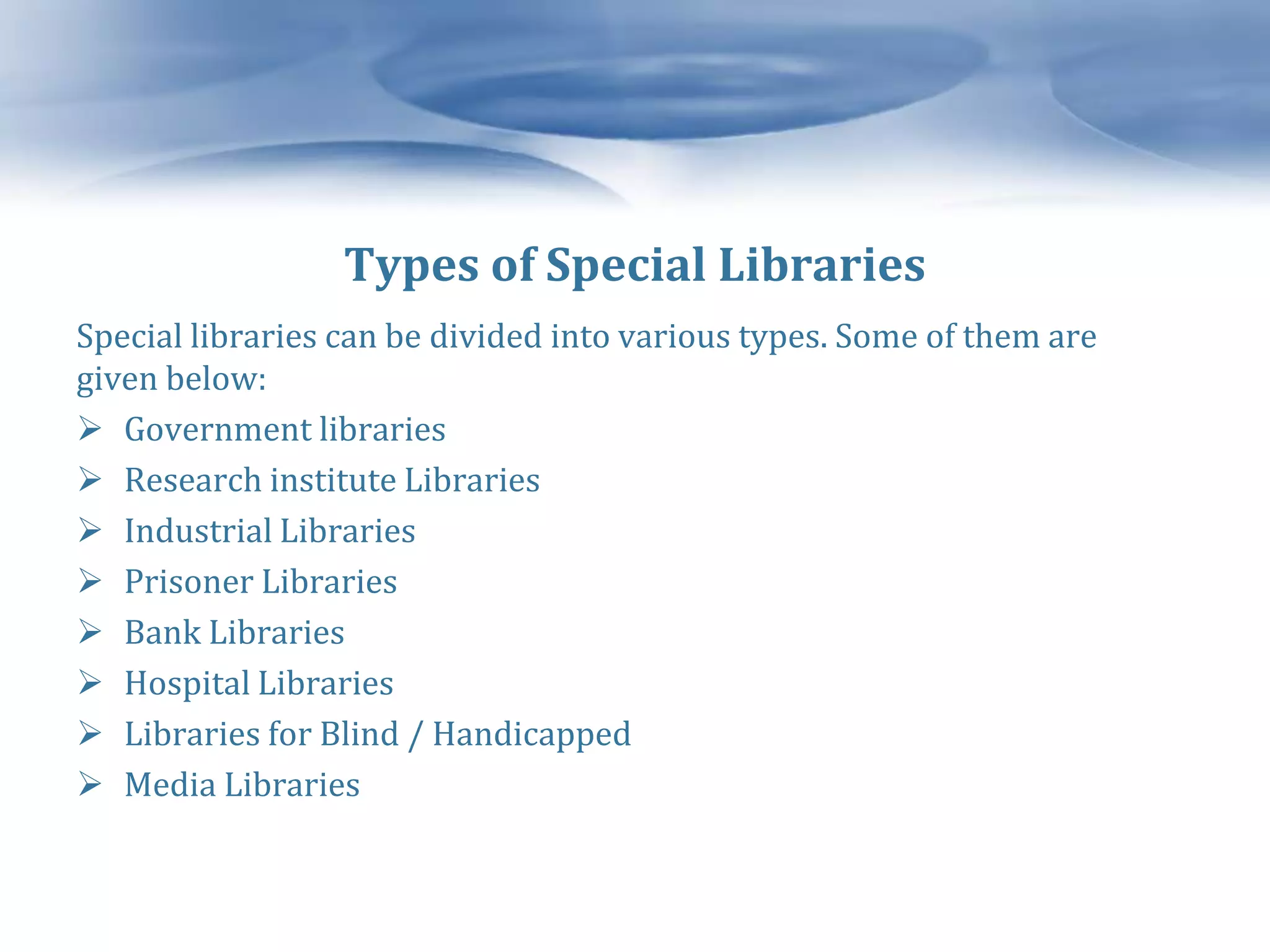 Types of Special Libraries

Special libraries can be divided into various types. Some of them are given below:

➢ Government libraries
➢ Research institute Libraries
➢ Industrial Libraries
➢ Prisoner Libraries
➢ Bank Libraries
➢ Hospital Libraries
➢ Libraries for Blind / Handicapped
➢ Media Libraries